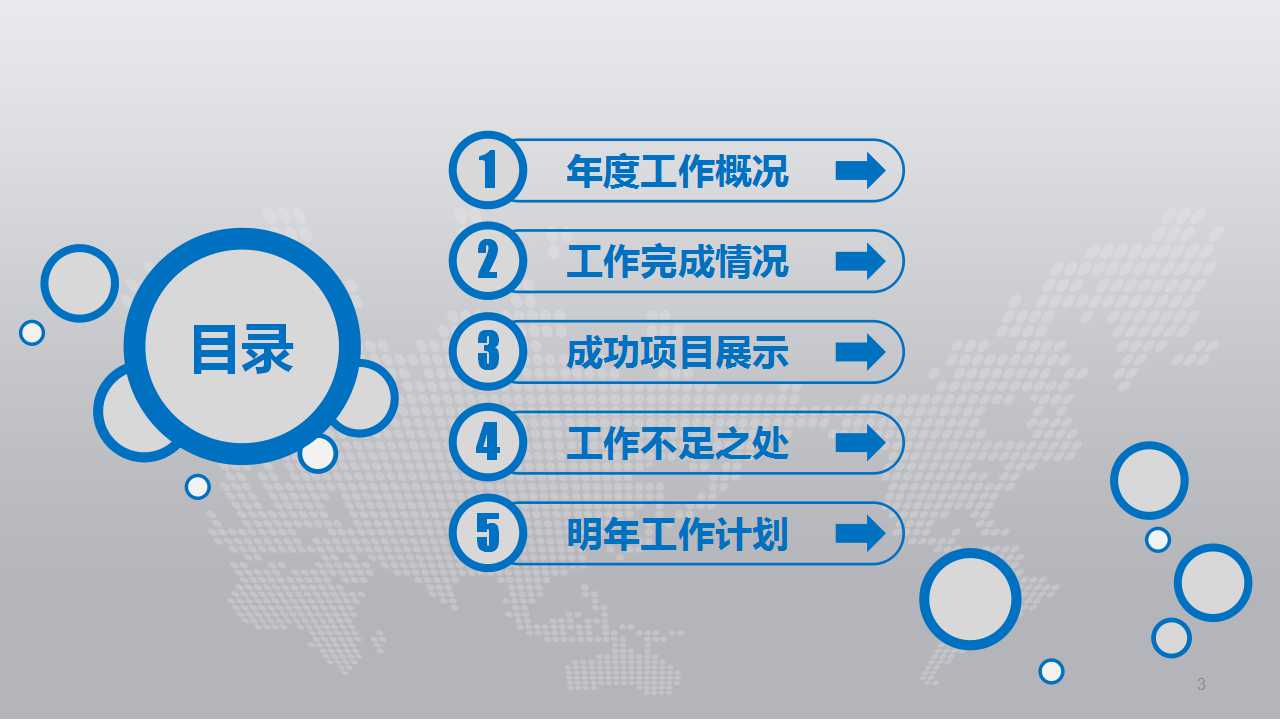 目录

1 年度工作概况

2 工作完成情况

3 成功项目展示

4 工作不足之处

5 明年工作计划

3